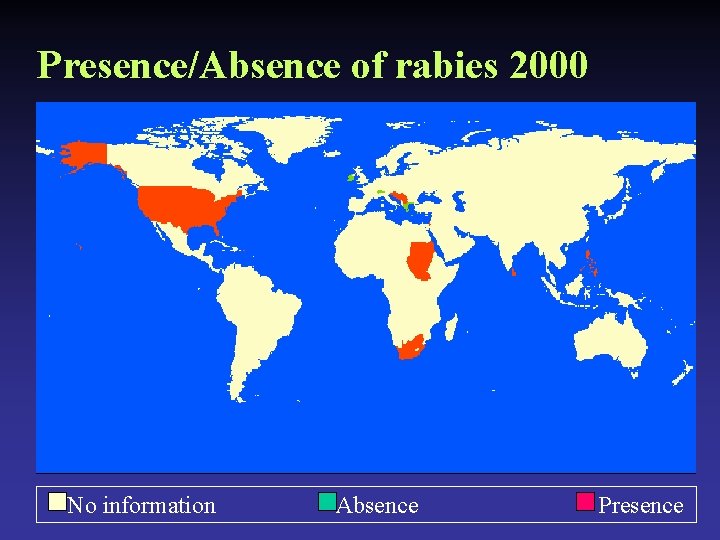 Presence/Absence of rabies 2000

No information Absence Presence